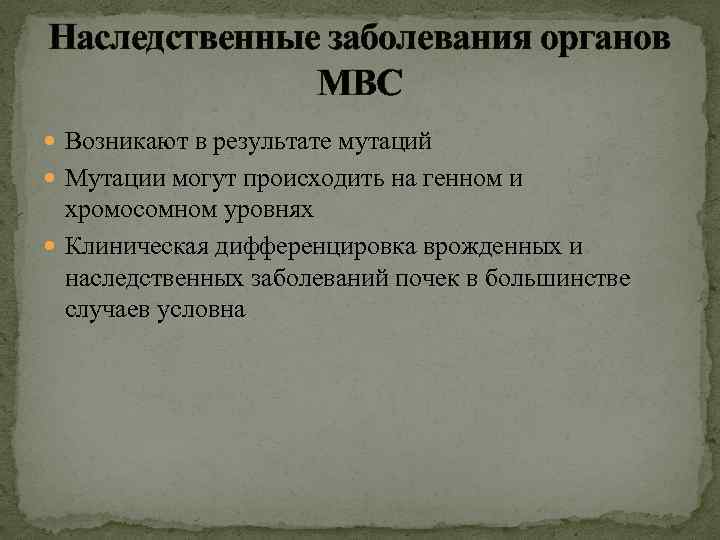 Наследственные заболевания органов МВС

Возникают в результате мутаций

Мутации могут происходить на генном и хромосомном уровнях

Клиническая дифференцировка врожденных и наследственных заболеваний почек в большинстве случаев условна